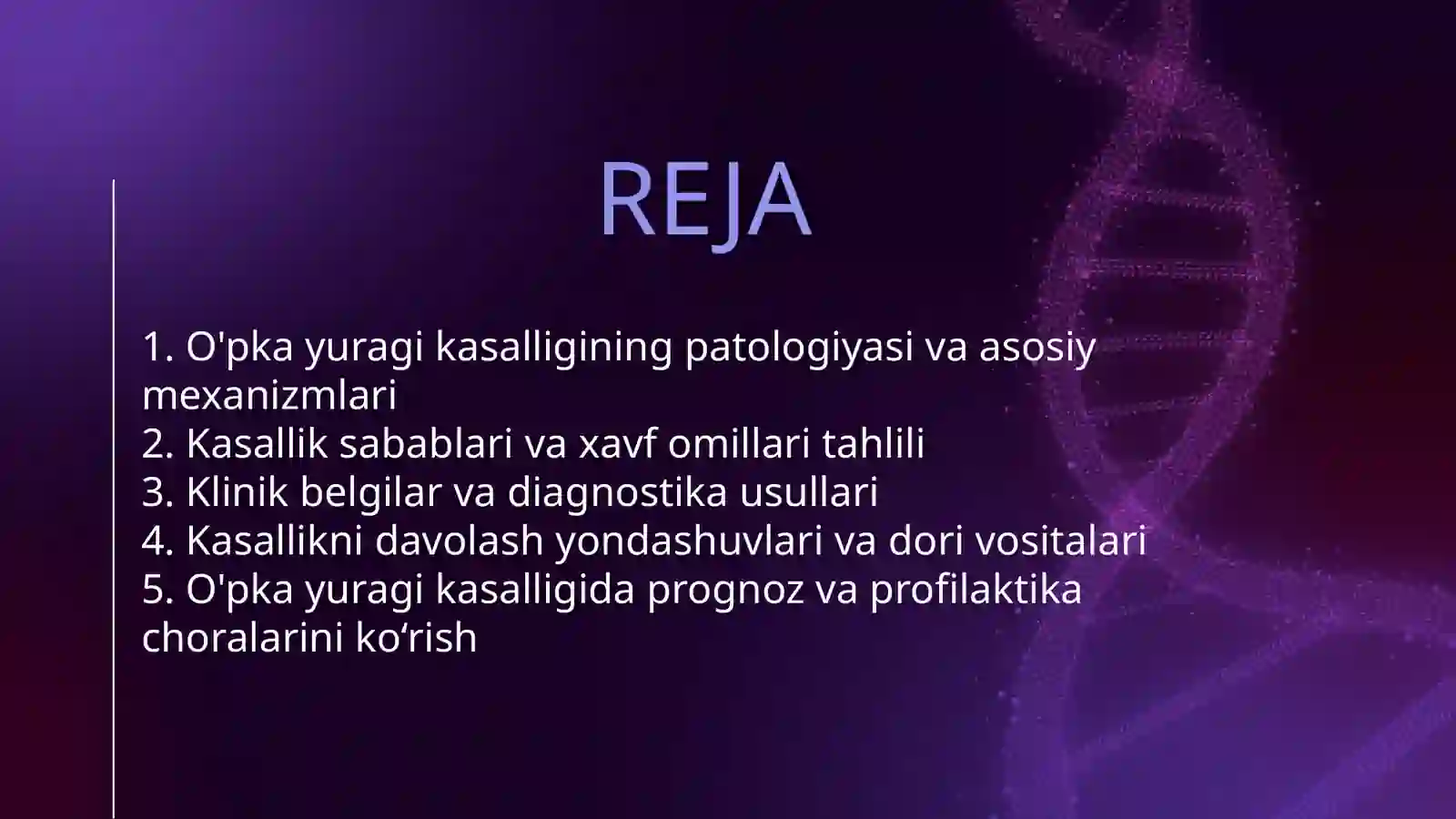 REJA

1. O'pka yuragi kasalligining patologiyasi va asosiy mexanizmlari
2. Kasallik sabablari va xavf omillari tahlili
3. Klinik belgilar va diagnostika usullari
4. Kasallikni davolash yondashuvlari va dori vositalari
5. O'pka yuragi kasalligida prognoz va profilaktika choralarini ko‘rish